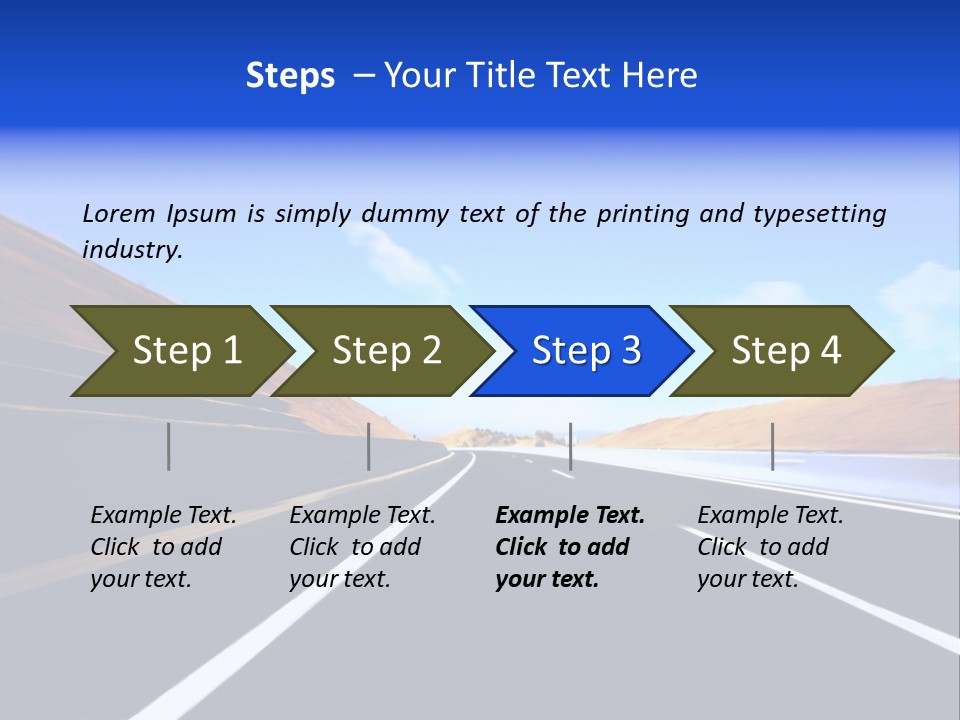 Steps – Your Title Text Here

Lorem Ipsum is simply dummy text of the printing and typesetting industry.

Step 1

Step 2

Step 3

Step 4

Example Text. Click to add your text.

Example Text. Click to add your text.

Example Text. Click to add your text.

Example Text. Click to add your text.